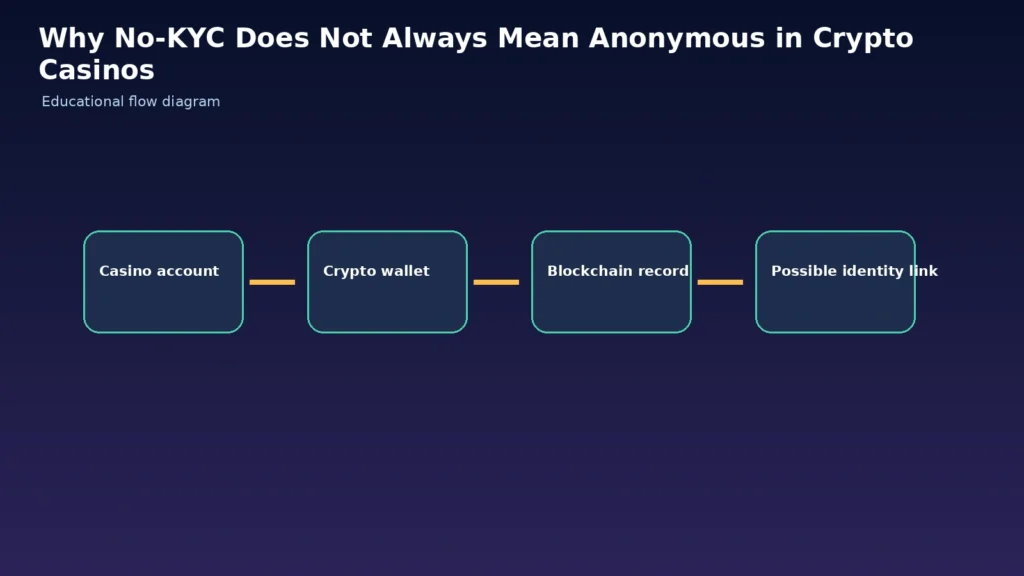 Why No-KYC Does Not Always Mean Anonymous in Crypto Casinos

Educational flow diagram

Casino account

Crypto wallet

Blockchain record

Possible identity link